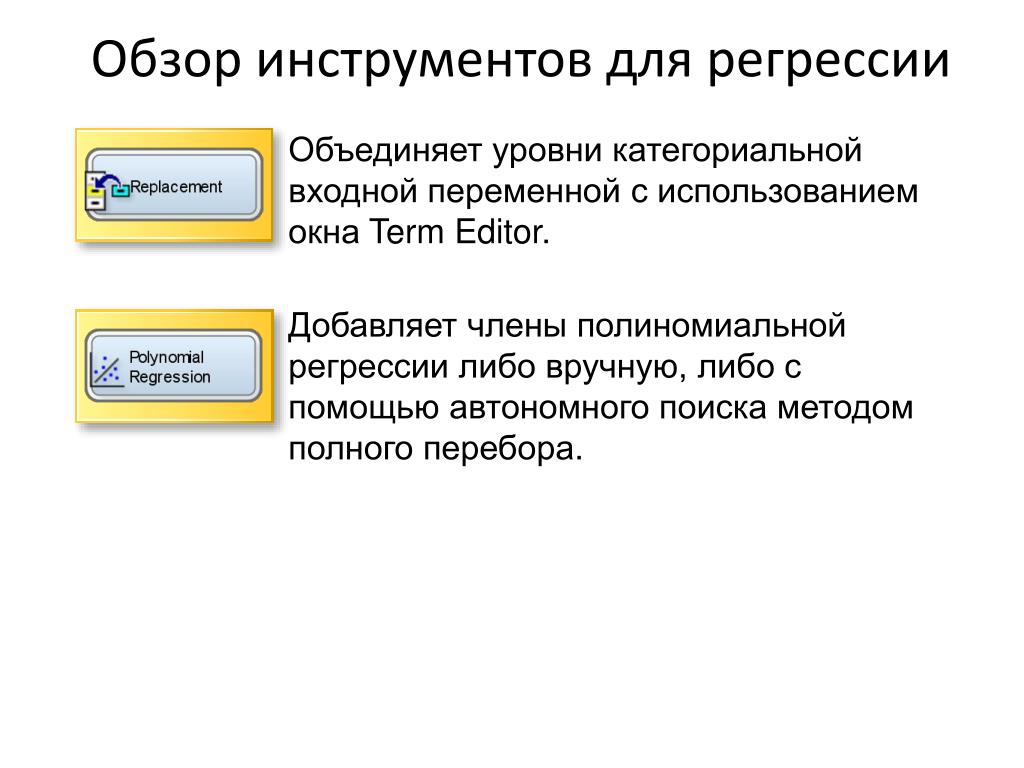 Обзор инструментов для регрессии

Replacement

Объединяет уровни категориальной входной переменной с использованием окна Term Editor.

Polynomial Regression

Добавляет члены полиномиальной регрессии либо вручную, либо с помощью автономного поиска методом полного перебора.